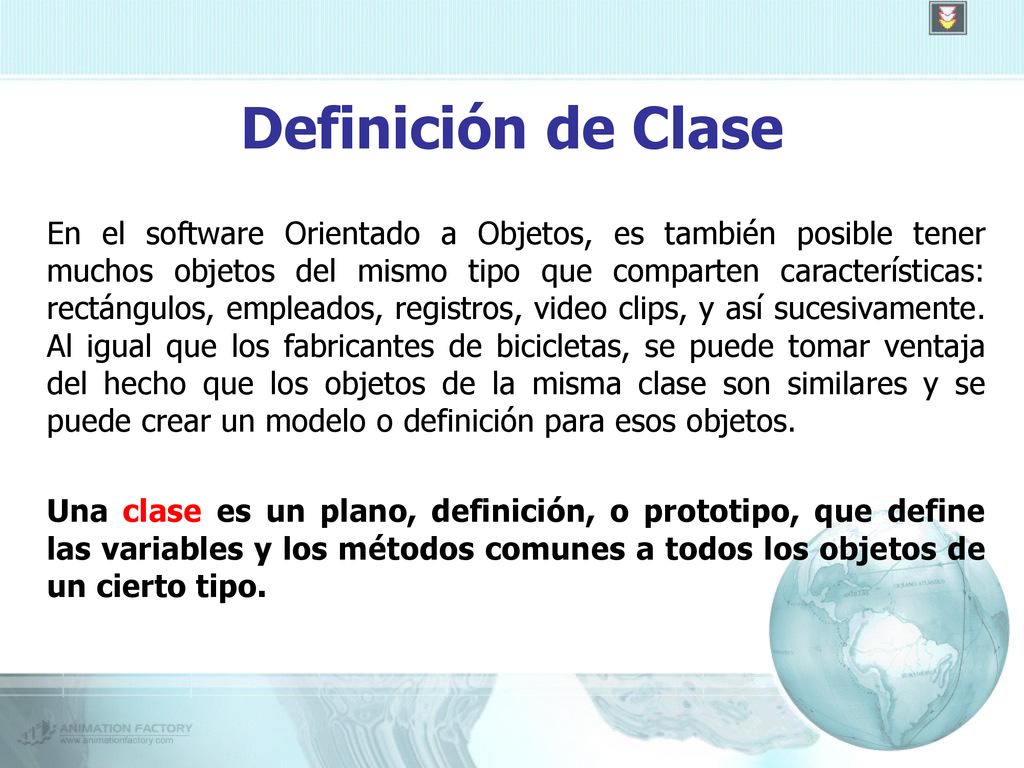 Definición de Clase

En el software Orientado a Objetos, es también posible tener muchos objetos del mismo tipo que comparten características: rectángulos, empleados, registros, video clips, y así sucesivamente. Al igual que los fabricantes de bicicletas, se puede tomar ventaja del hecho que los objetos de la misma clase son similares y se puede crear un modelo o definición para esos objetos.

Una clase es un plano, definición, o prototipo, que define las variables y los métodos comunes a todos los objetos de un cierto tipo.

ANIMATION FACTORY
www.animationfactory.com